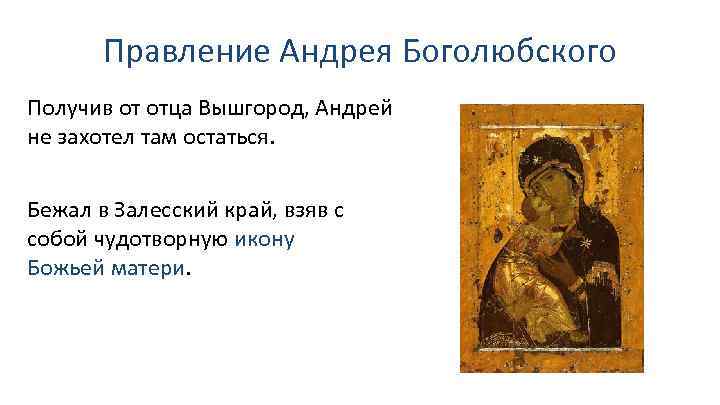 Правление Андрея Боголюбского

Получив от отца Вышгород, Андрей не захотел там остаться.

Бежал в Залесский край, взяв с собой чудотворную икону Божьей матери.